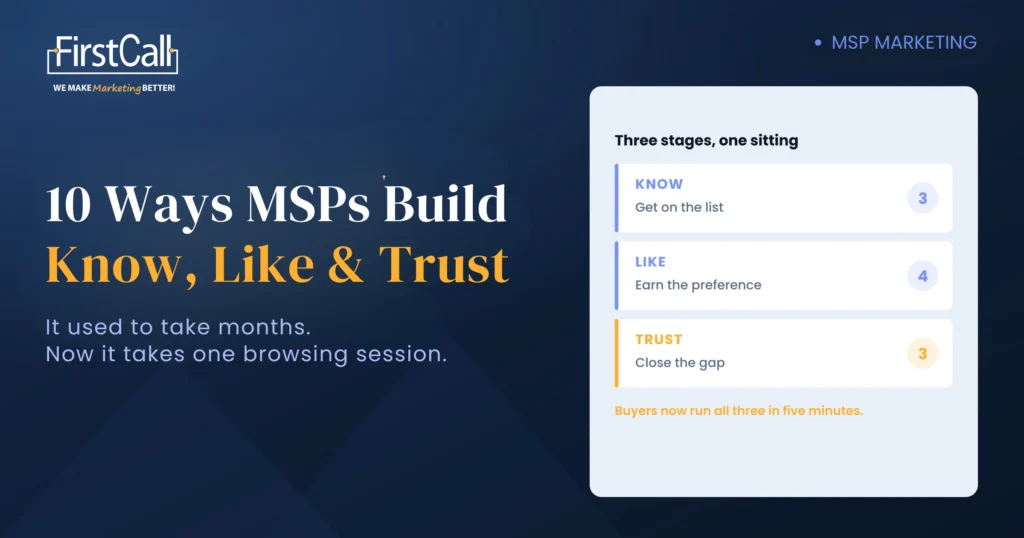 FirstCall
WE MAKE Marketing BETTER!

• MSP MARKETING

10 Ways MSPs Build
Know, Like & Trust

It used to take months.
Now it takes one browsing session.

Three stages, one sitting

KNOW
Get on the list
3

LIKE
Earn the preference
4

TRUST
Close the gap
3

Buyers now run all three in five minutes.